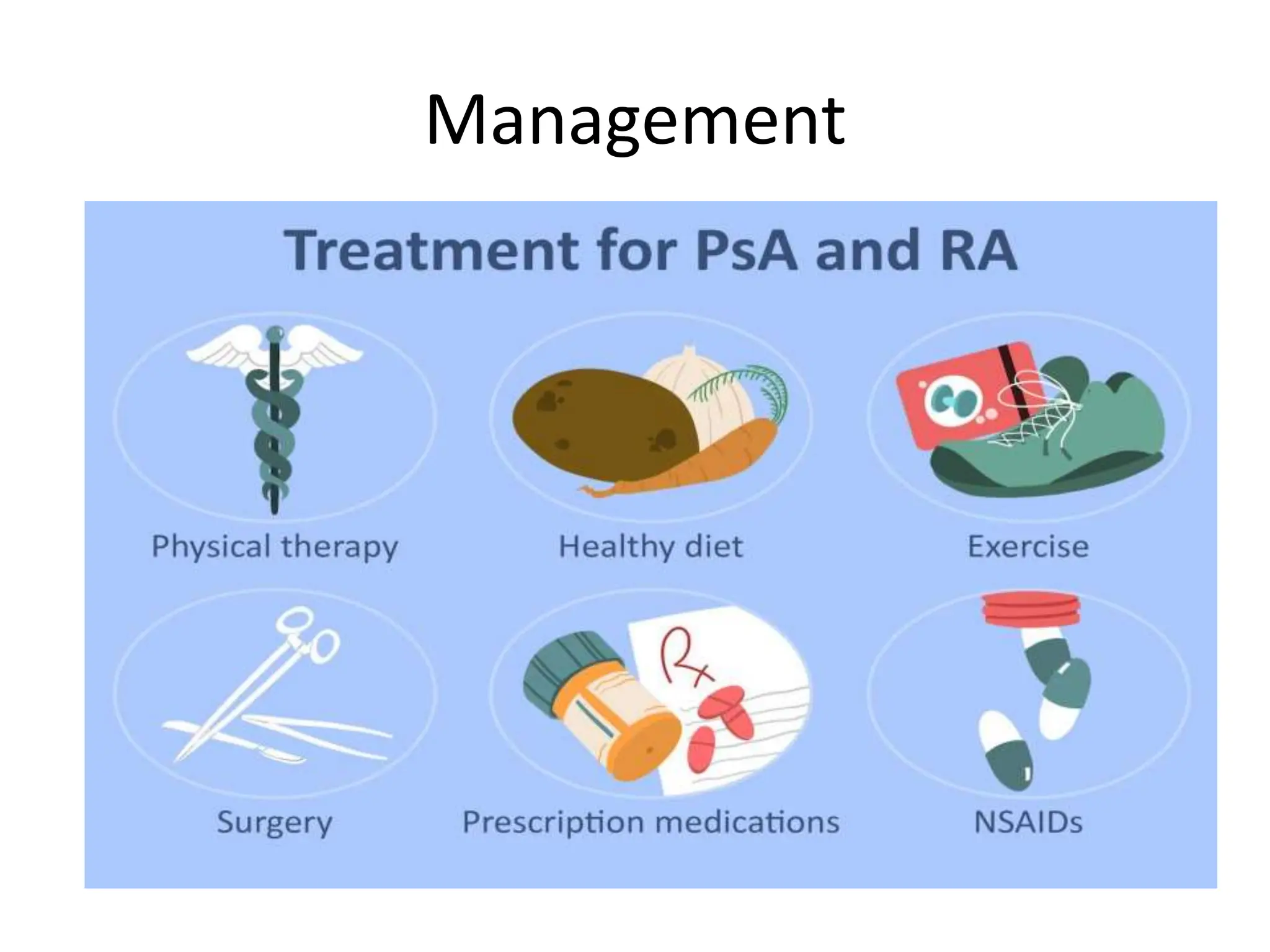 Management

Treatment for PsA and RA

Physical therapy

Healthy diet

Exercise

Surgery

Rx

Prescription medications

NSAIDs